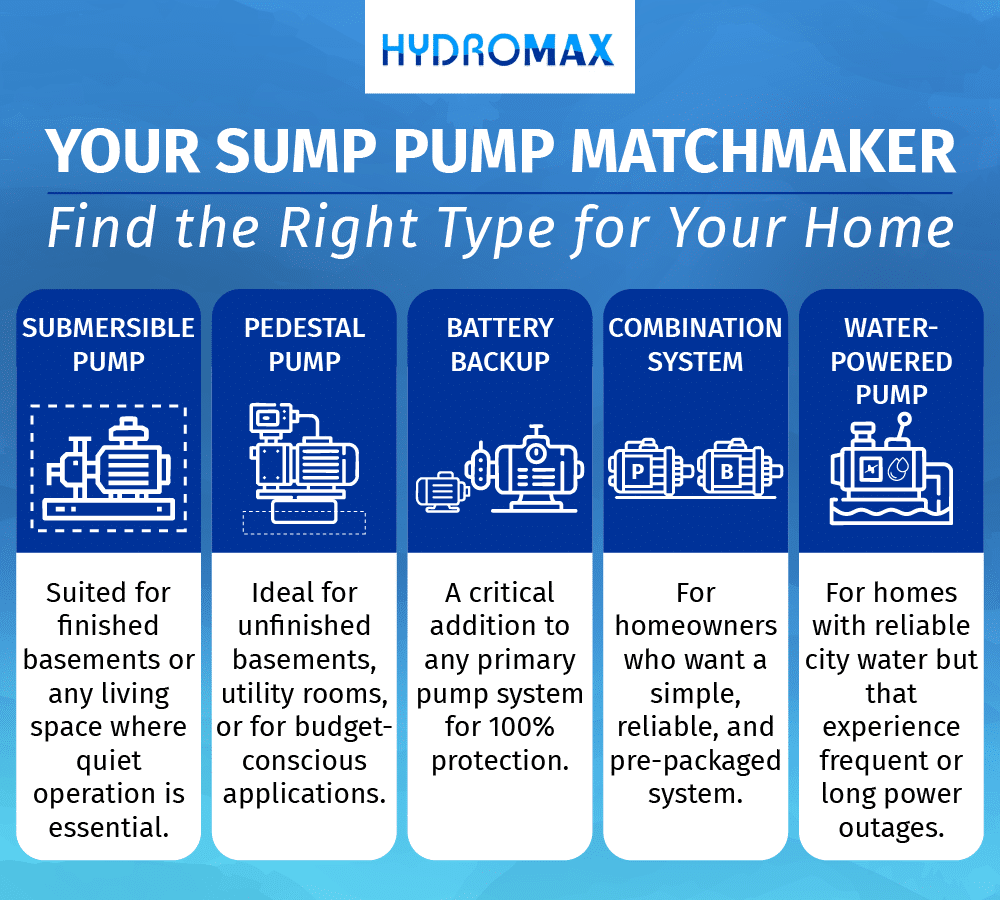 HYDROMAX

YOUR SUMP PUMP MATCHMAKER

Find the Right Type for Your Home

SUBMERSIBLE PUMP

Suited for finished basements or any living space where quiet operation is essential.

PEDESTAL PUMP

Ideal for unfinished basements, utility rooms, or for budget-conscious applications.

BATTERY BACKUP

A critical addition to any primary pump system for 100% protection.

COMBINATION SYSTEM

P

B

For homeowners who want a simple, reliable, and pre-packaged system.

WATER-POWERED PUMP

For homes with reliable city water but that experience frequent or long power outages.